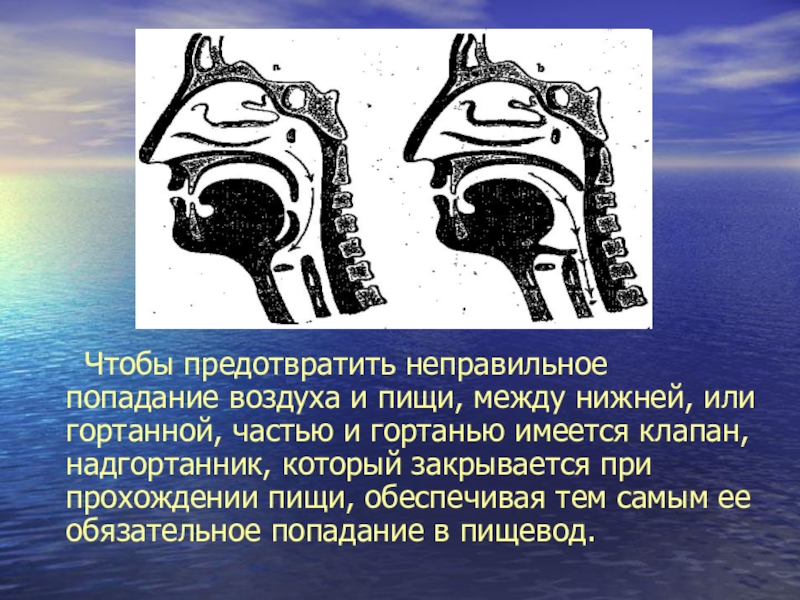 a

b

Чтобы предотвратить неправильное попадание воздуха и пищи, между нижней, или гортанной, частью и гортанью имеется клапан, надгортанник, который закрывается при прохождении пищи, обеспечивая тем самым ее обязательное попадание в пищевод.